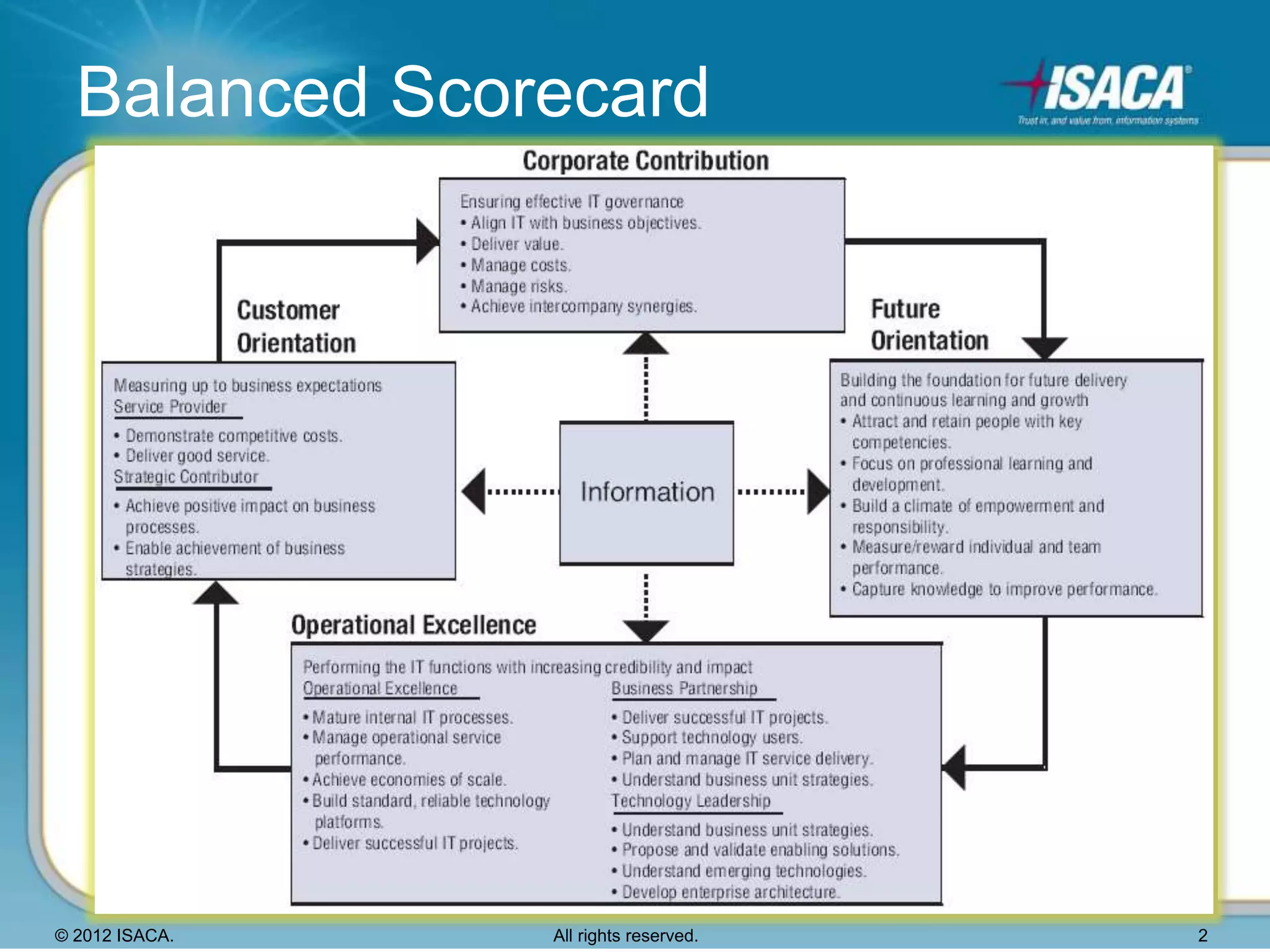 Balanced Scorecard

ISACA®
Trust in, and value from, information systems

Corporate Contribution

Ensuring effective IT governance
• Align IT with business objectives.
• Deliver value.
• Manage costs.
• Manage risks.
• Achieve intercompany synergies.

Customer Orientation

Measuring up to business expectations
Service Provider
• Demonstrate competitive costs.
• Deliver good service.
Strategic Contributor
• Achieve positive impact on business processes.
• Enable achievement of business strategies.

Information

Future Orientation

Building the foundation for future delivery and continuous learning and growth
• Attract and retain people with key competencies.
• Focus on professional learning and development.
• Build a climate of empowerment and responsibility.
• Measure/reward individual and team performance.
• Capture knowledge to improve performance.

Operational Excellence

Performing the IT functions with increasing credibility and impact
Operational Excellence
• Mature internal IT processes.
• Manage operational service performance.
• Achieve economies of scale.
• Build standard, reliable technology platforms.
• Deliver successful IT projects.

Business Partnership
• Deliver successful IT projects.
• Support technology users.
• Plan and manage IT service delivery.
• Understand business unit strategies.
Technology Leadership
• Understand business unit strategies.
• Propose and validate enabling solutions.
• Understand emerging technologies.
• Develop enterprise architecture.

© 2012 ISACA. All rights reserved. 2